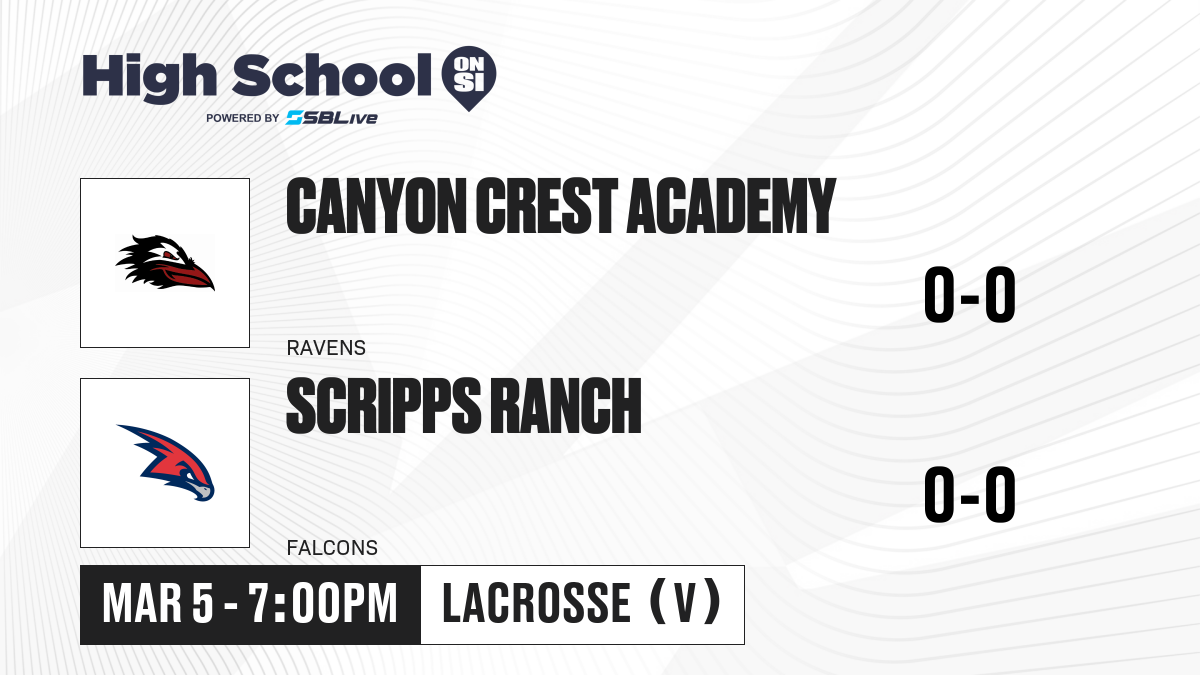 High School ON SI
POWERED BY SBLive

CANYON CREST ACADEMY
0-0
RAVENS

SCRIPPS RANCH
0-0
FALCONS

MAR 5 - 7:00PM
LACROSSE (V)